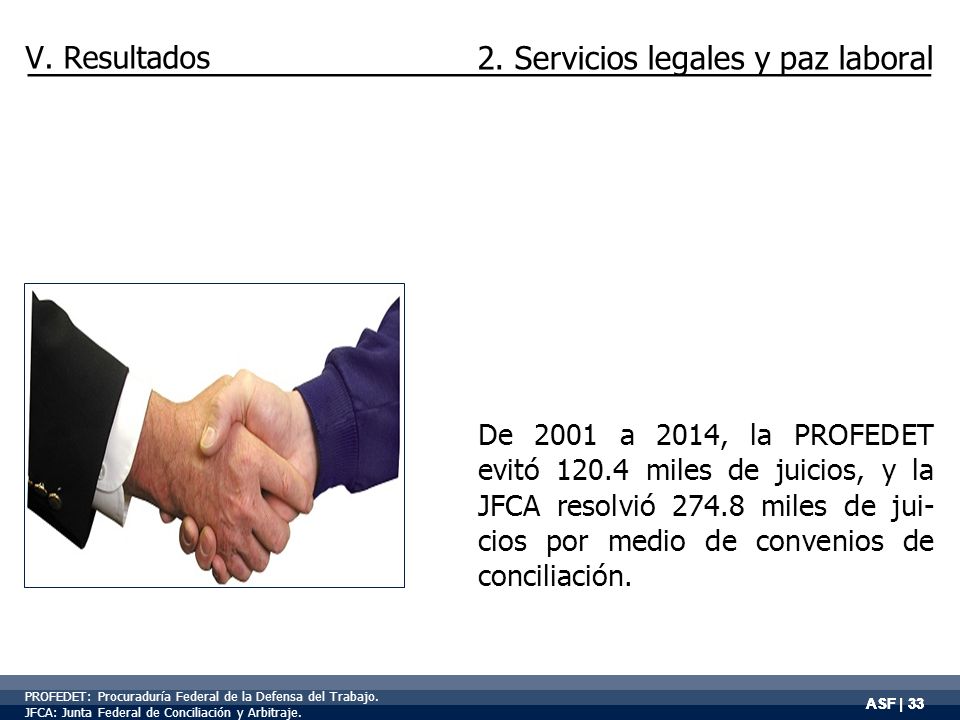 V. Resultados

2. Servicios legales y paz laboral

De 2001 a 2014, la PROFEDET evitó 120.4 miles de juicios, y la JFCA resolvió 274.8 miles de juicios por medio de convenios de conciliación.

PROFEDET: Procuraduría Federal de la Defensa del Trabajo.
JFCA: Junta Federal de Conciliación y Arbitraje.

ASF | 33